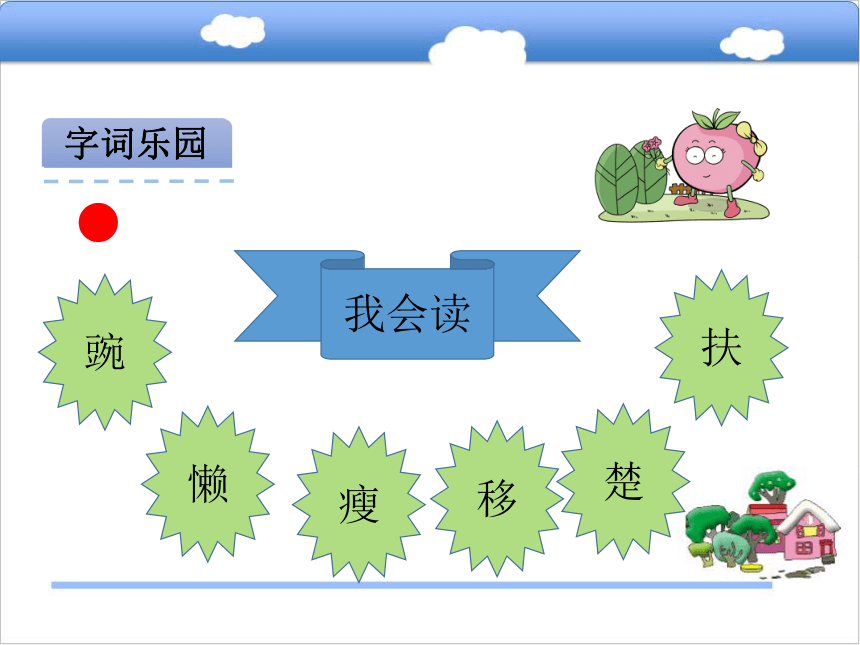 字词乐园

我会读

豌

懒

瘦

移

楚

扶